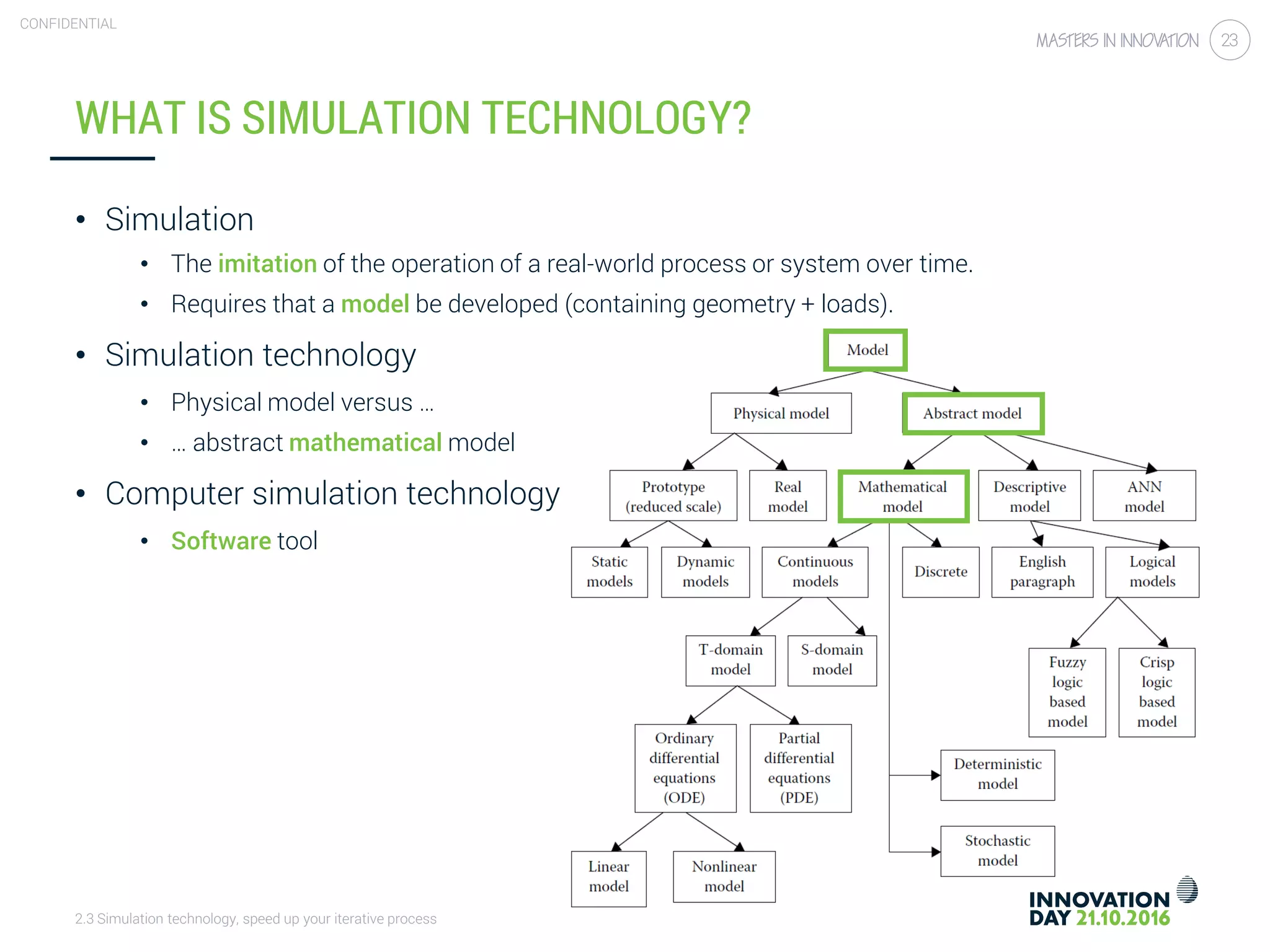 CONFIDENTIAL

MASTERS IN INNOVATION 23

WHAT IS SIMULATION TECHNOLOGY?

• Simulation
  • The imitation of the operation of a real-world process or system over time.
  • Requires that a model be developed (containing geometry + loads).
• Simulation technology
  • Physical model versus …
  • … abstract mathematical model
• Computer simulation technology
  • Software tool

Model

Physical model

Abstract model

Prototype (reduced scale)

Real model

Mathematical model

Descriptive model

ANN model

Static models

Dynamic models

Continuous models

Discrete

English paragraph

Logical models

T-domain model

S-domain model

Fuzzy logic based model

Crisp logic based model

Ordinary differential equations (ODE)

Partial differential equations (PDE)

Deterministic model

Stochastic model

Linear model

Nonlinear model

2.3 Simulation technology, speed up your iterative process

INNOVATION DAY 21.10.2016